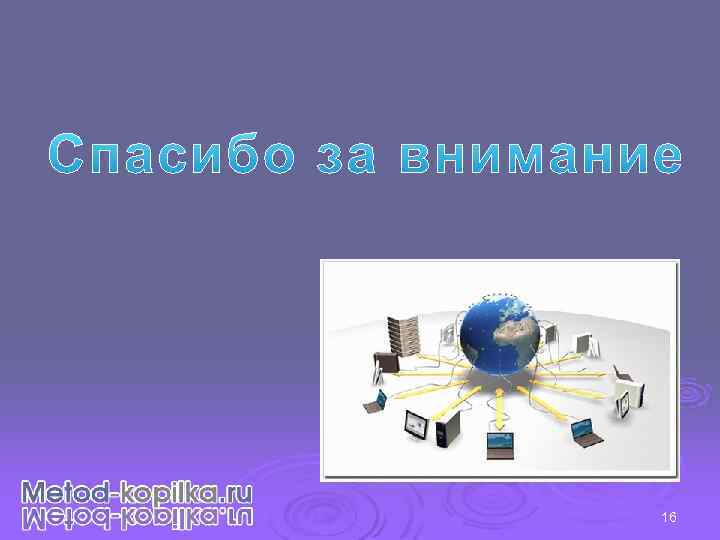 Спасибо за внимание

Metod-kopilka.ru

16